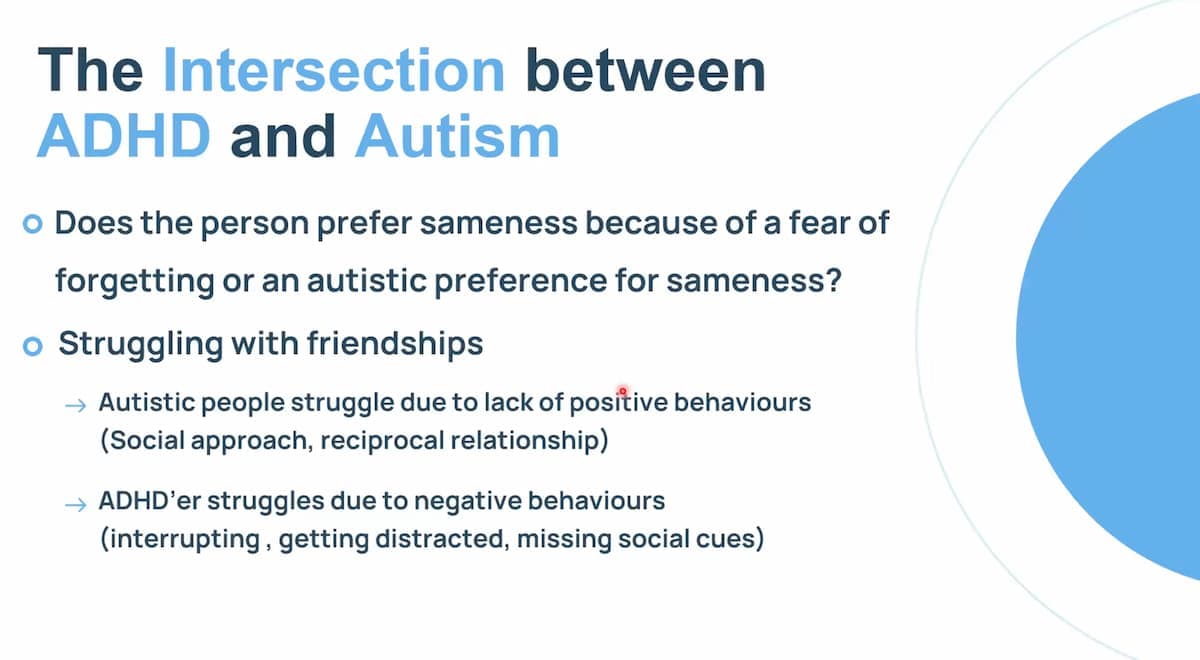 The Intersection between ADHD and Autism

Does the person prefer sameness because of a fear of forgetting or an autistic preference for sameness?

Struggling with friendships

→ Autistic people struggle due to lack of positive behaviours (Social approach, reciprocal relationship)

→ ADHD'er struggles due to negative behaviours (interrupting , getting distracted, missing social cues)